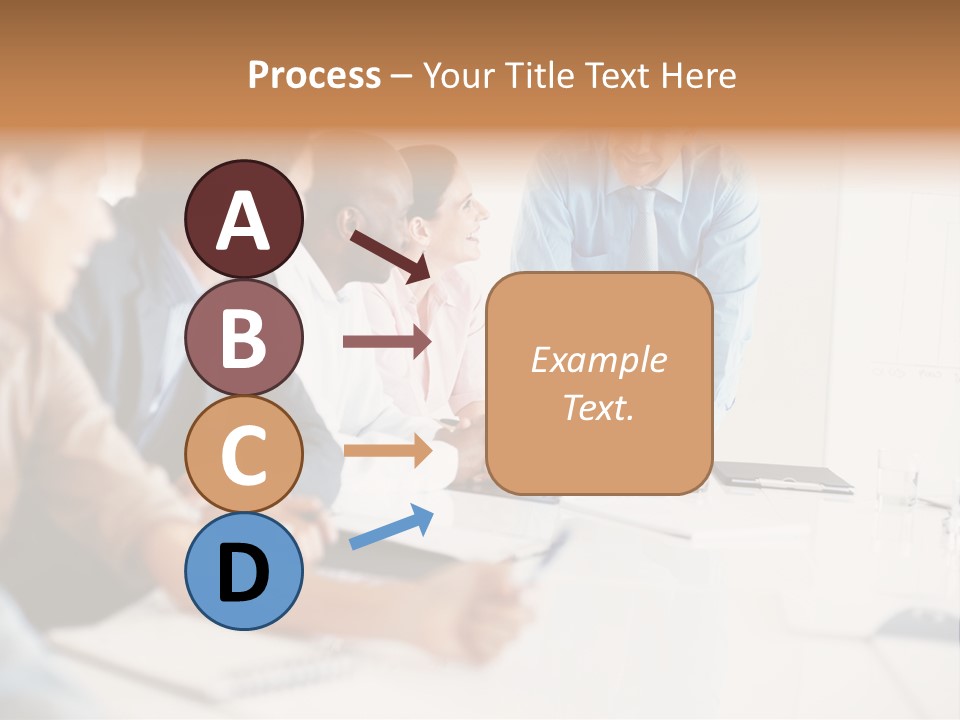 Process – Your Title Text Here

A

B

C

D

Example Text.